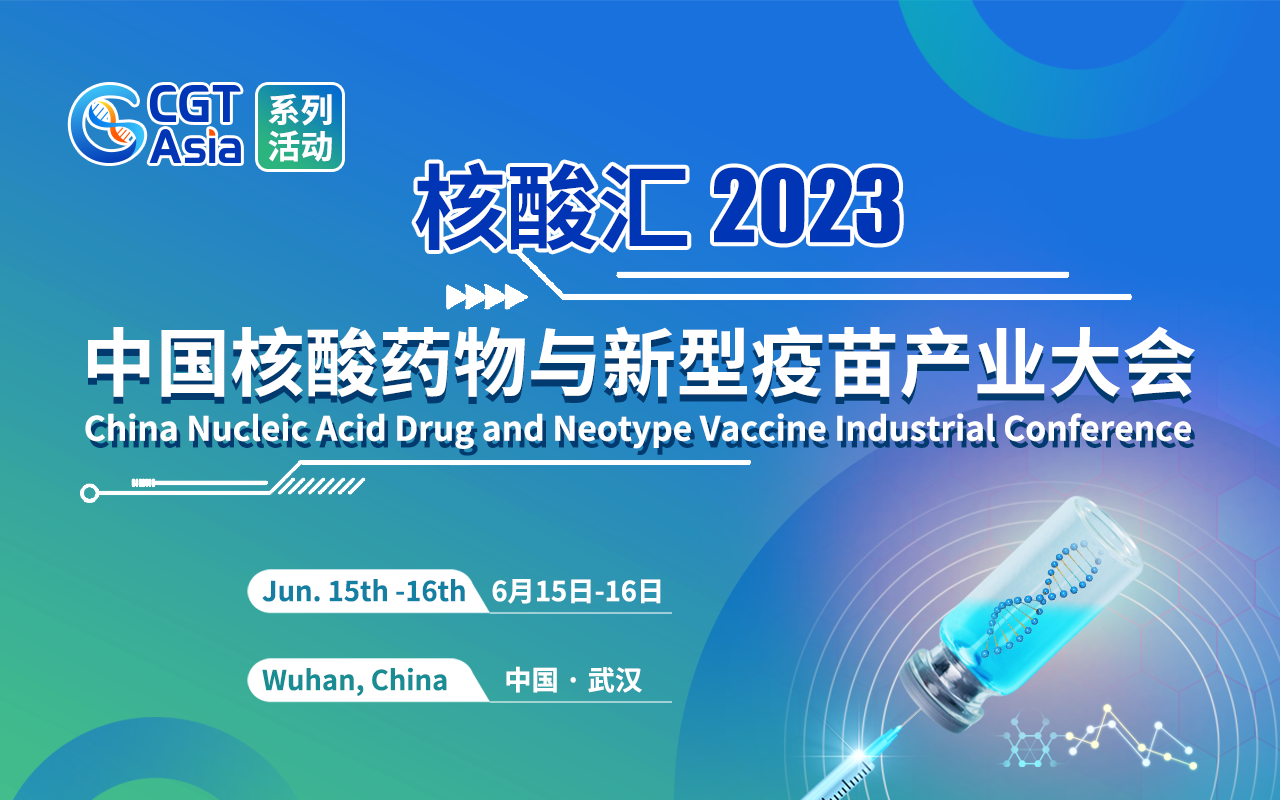 CGT Asia 系列活动

核酸汇 2023

中国核酸药物与新型疫苗产业大会
China Nucleic Acid Drug and Neotype Vaccine Industrial Conference

Jun. 15th -16th 6月15日-16日

Wuhan, China 中国 · 武汉